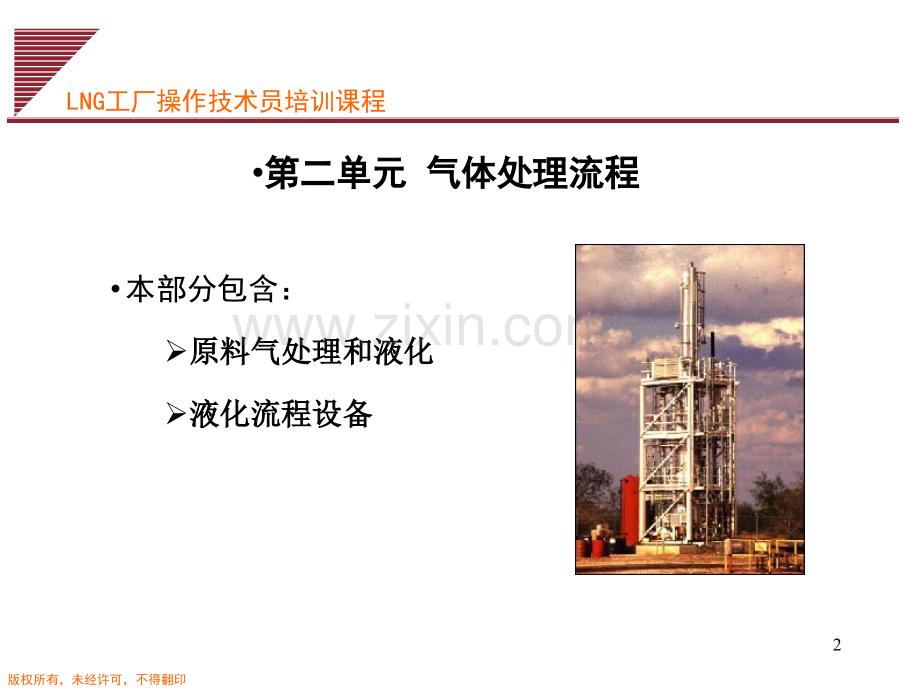 LNG工厂操作技术员培训课程

•第二单元 气体处理流程

•本部分包含:

➢原料气处理和液化

➢液化流程设备

www.zixin.com

2

版权所有，未经许可，不得翻印